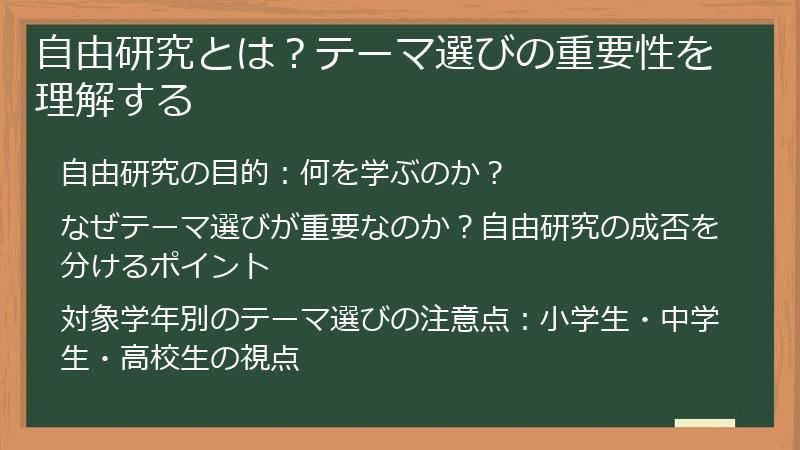 自由研究とは？テーマ選びの重要性を理解する

自由研究の目的：何を学ぶのか？

なぜテーマ選びが重要なのか？自由研究の成否を分けるポイント

対象学年別のテーマ選びの注意点：小学生・中学生・高校生の視点